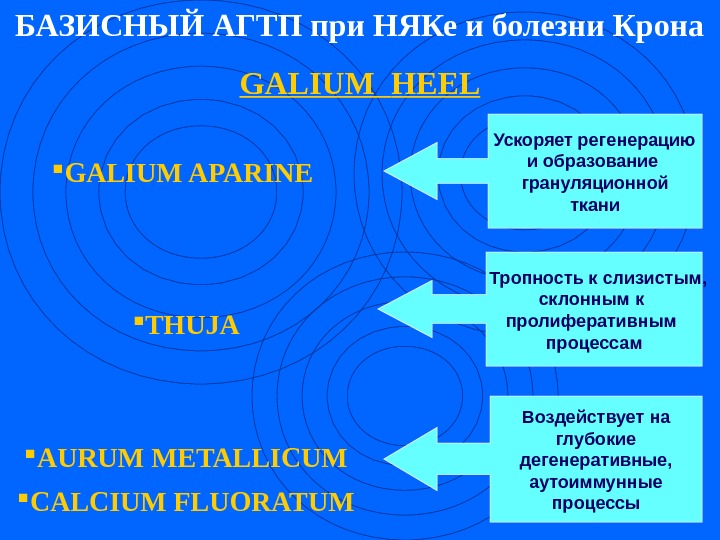 БАЗИСНЫЙ АГТП при НЯКе и болезни Крона

GALIUM HEEL

▪GALIUM APARINE

Ускоряет регенерацию и образование грануляционной ткани

▪THUJA

Тропность к слизистым, склонным к пролиферативным процессам

▪AURUM METALLICUM
▪CALCIUM FLUORATUM

Воздействует на глубокие дегенеративные, аутоиммунные процессы